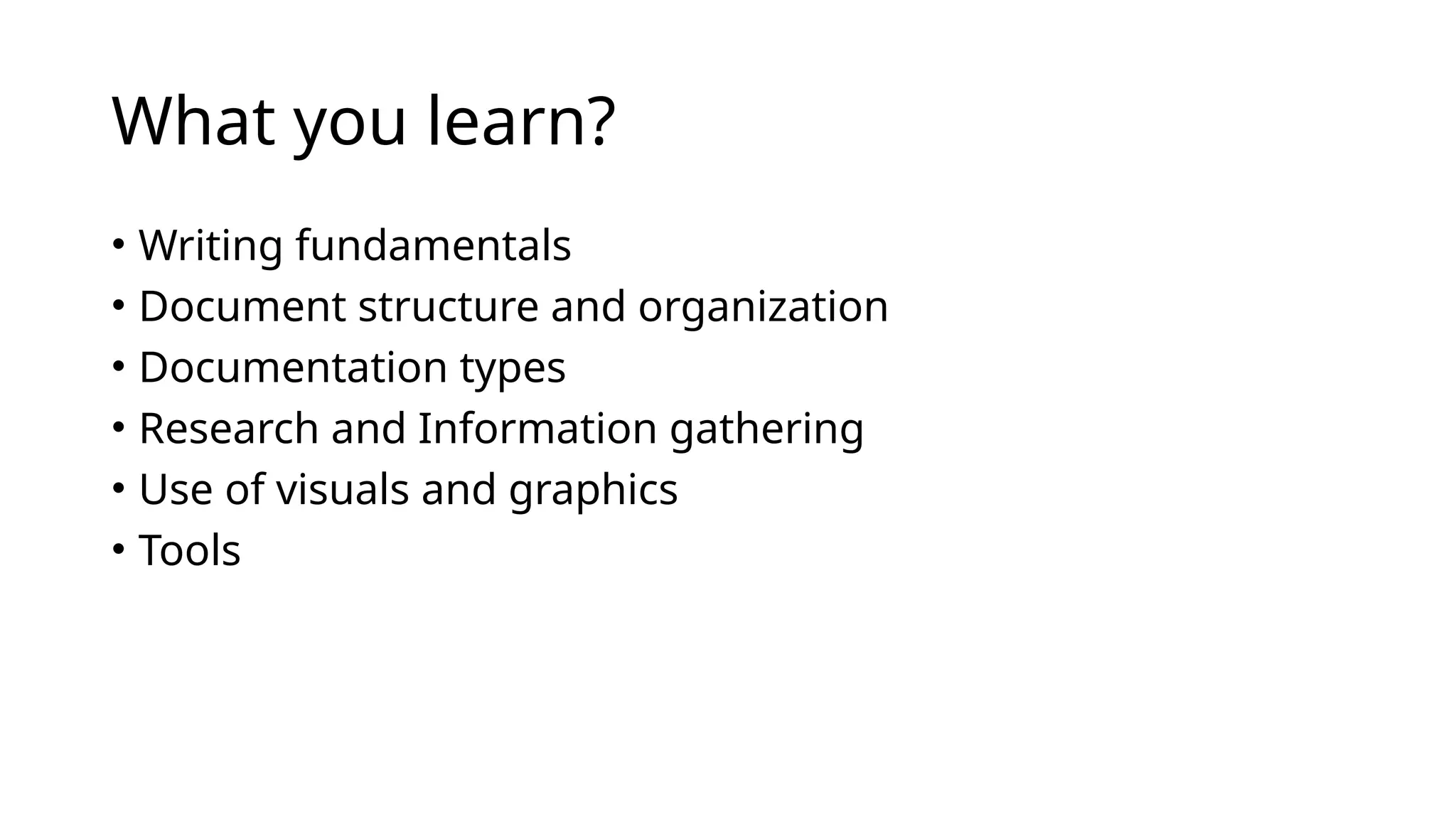 What you learn?

• Writing fundamentals
• Document structure and organization
• Documentation types
• Research and Information gathering
• Use of visuals and graphics
• Tools